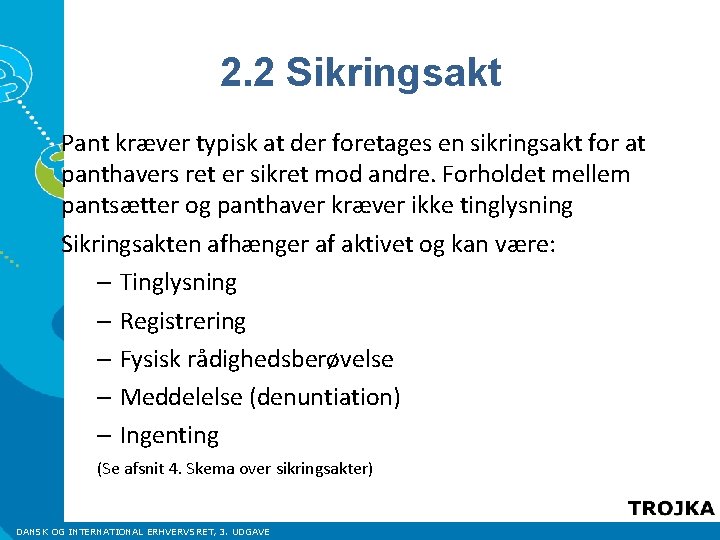 2.2 Sikringsakt

Pant kræver typisk at der foretages en sikringsakt for at panthavers ret er sikret mod andre. Forholdet mellem pantsætter og panthaver kræver ikke tinglysning

Sikringsakten afhænger af aktivet og kan være:

– Tinglysning
– Registrering
– Fysisk rådighedsberøvelse
– Meddelelse (denuntiation)
– Ingenting

(Se afsnit 4. Skema over sikringsakter)

TROJKA

DANSK OG INTERNATIONAL ERHVERVSRET, 3. UDGAVE